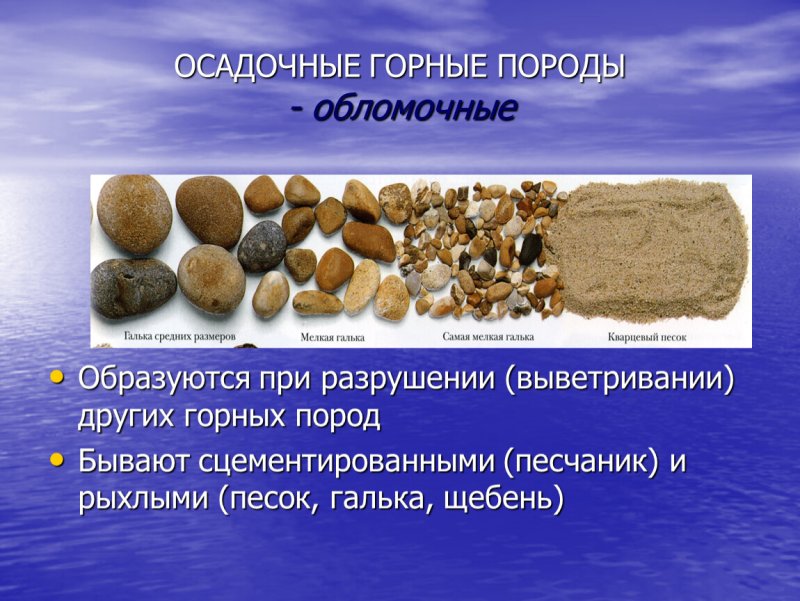 ОСАДОЧНЫЕ ГОРНЫЕ ПОРОДЫ
- обломочные

Галька средних размеров
Мелкая галька
Самая мелкая галька
Кварцевый песок

• Образуются при разрушении (выветривании) других горных пород
• Бывают сцементированными (песчаник) и рыхлыми (песок, галька, щебень)